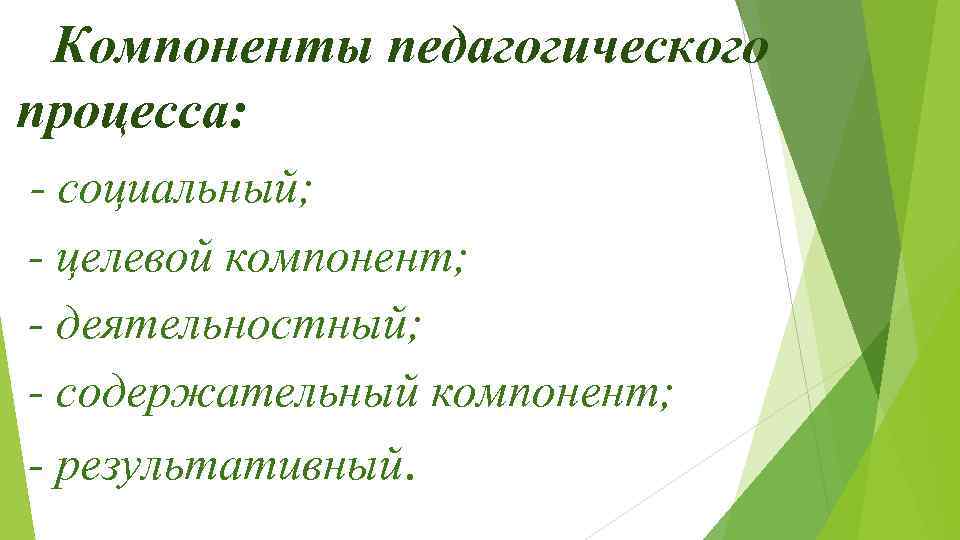 Компоненты педагогического процесса:

- социальный;

- целевой компонент;

- деятельностный;

- содержательный компонент;

- результативный.